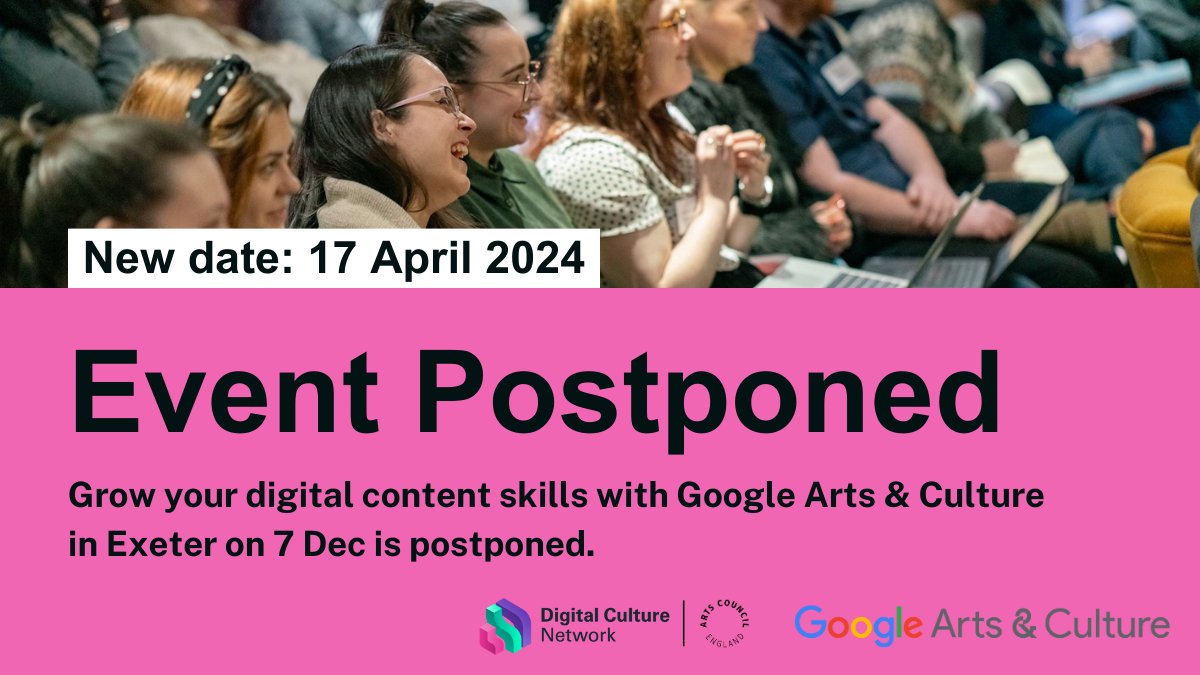 New date: 17 April 2024

Event Postponed

Grow your digital content skills with Google Arts & Culture in Exeter on 7 Dec is postponed.

Digital Culture Network

ARTS COUNCIL ENGLAND

Google Arts & Culture